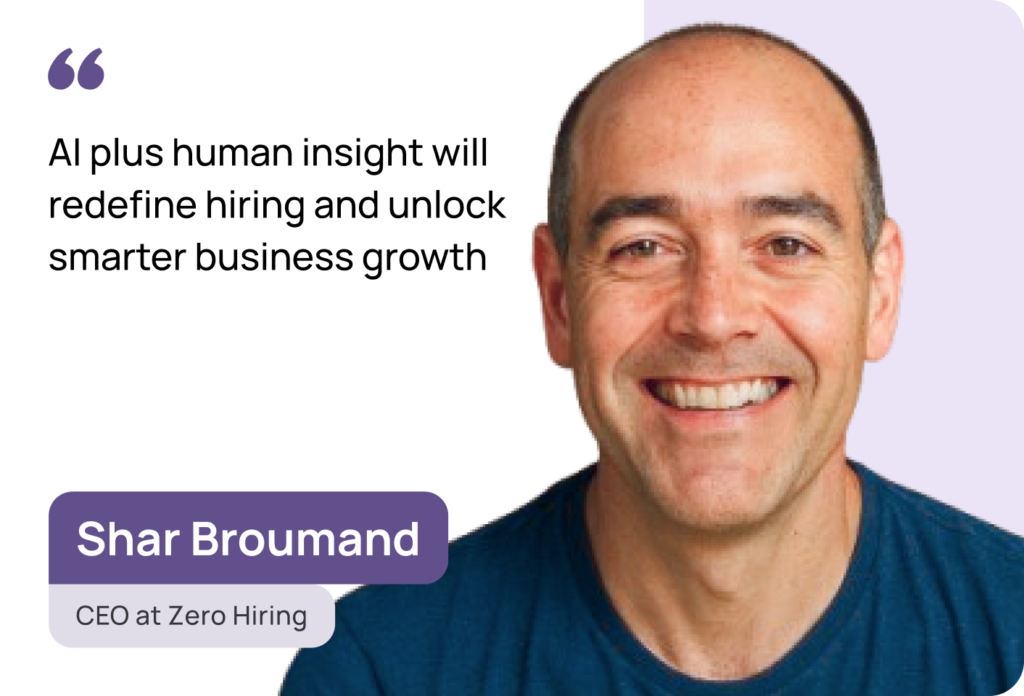 “

AI plus human insight will redefine hiring and unlock smarter business growth

Shar Broumand

CEO at Zero Hiring